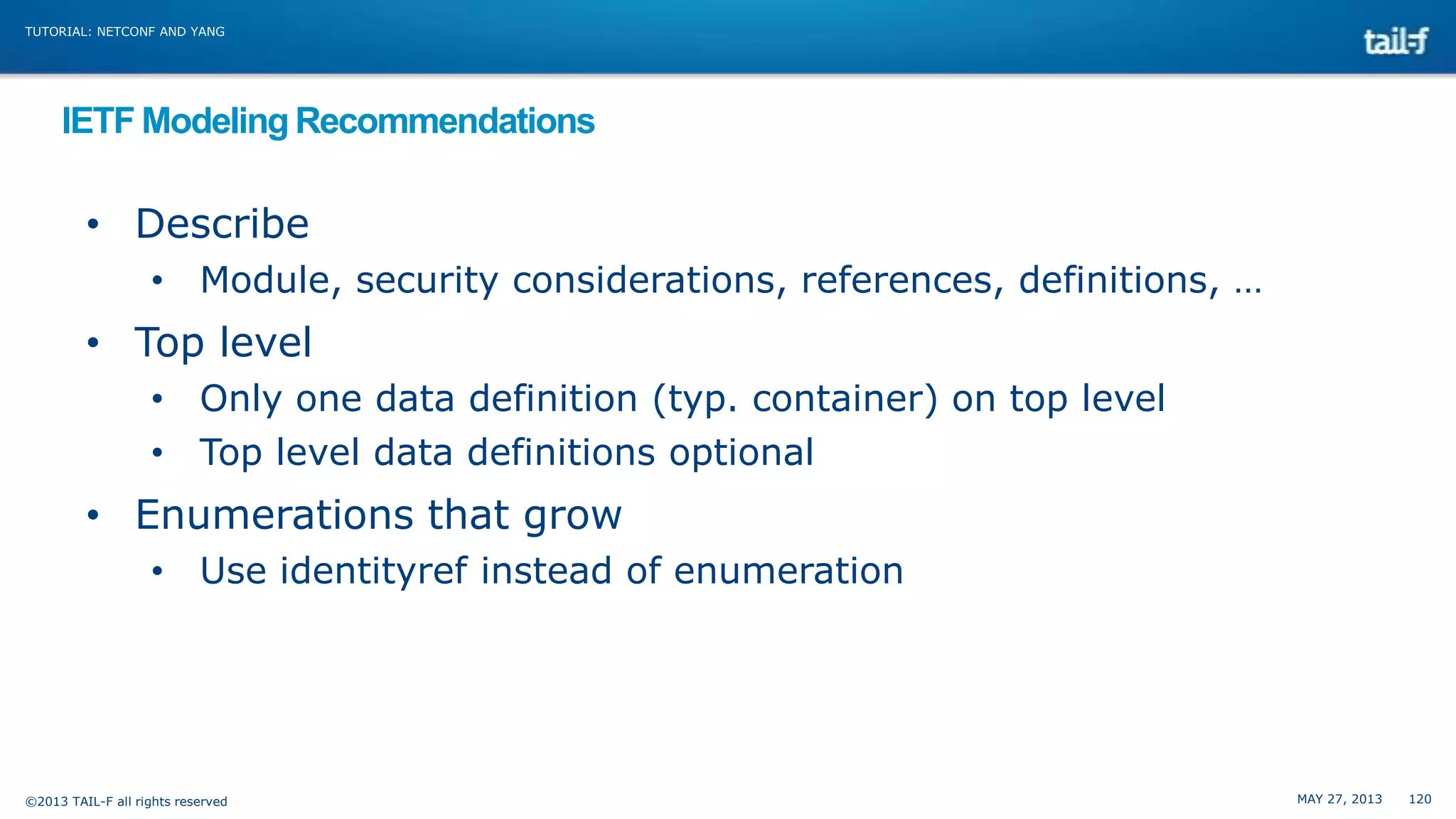 TUTORIAL: NETCONF AND YANG

tail-f

IETF Modeling Recommendations

• Describe
  • Module, security considerations, references, definitions, …
• Top level
  • Only one data definition (typ. container) on top level
  • Top level data definitions optional
• Enumerations that grow
  • Use identityref instead of enumeration

©2013 TAIL-F all rights reserved

MAY 27, 2013 120